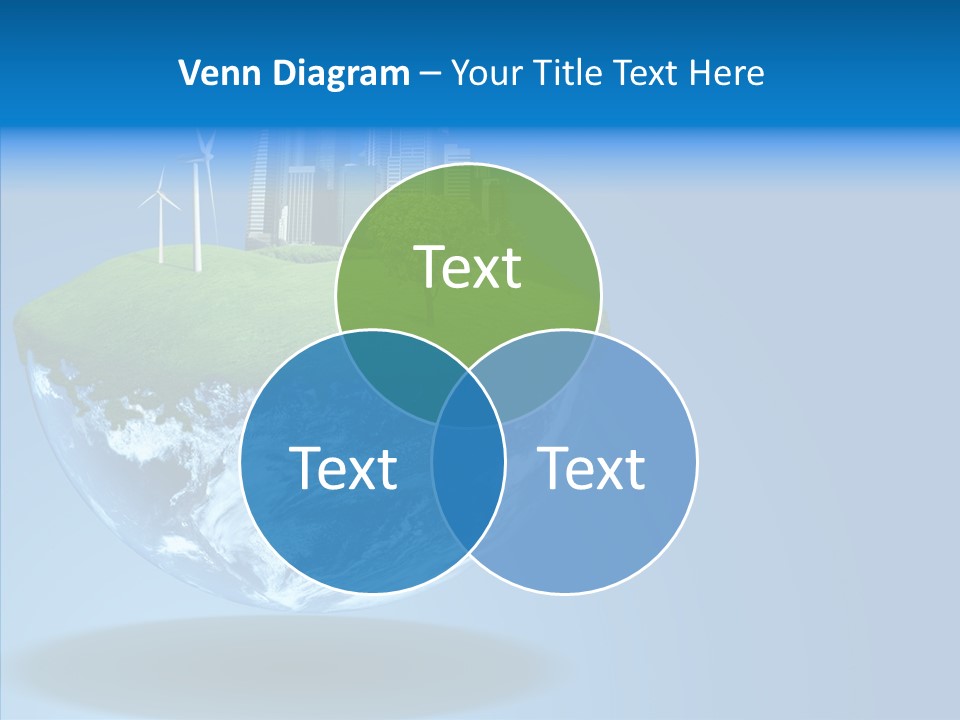 Venn Diagram – Your Title Text Here

Text

Text

Text